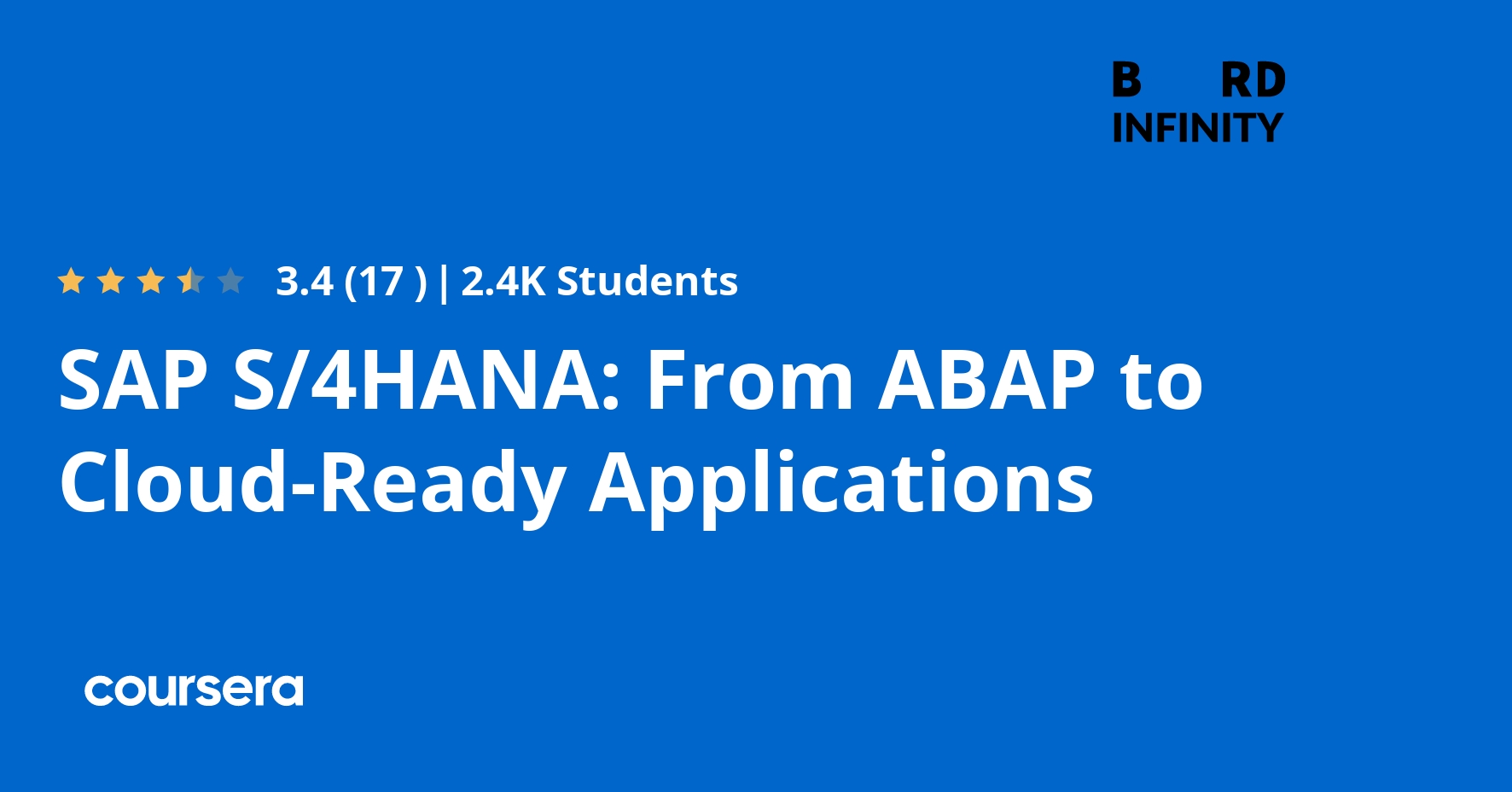 B RD
INFINITY

3.4 (17 ) | 2.4K Students

SAP S/4HANA: From ABAP to Cloud-Ready Applications

coursera